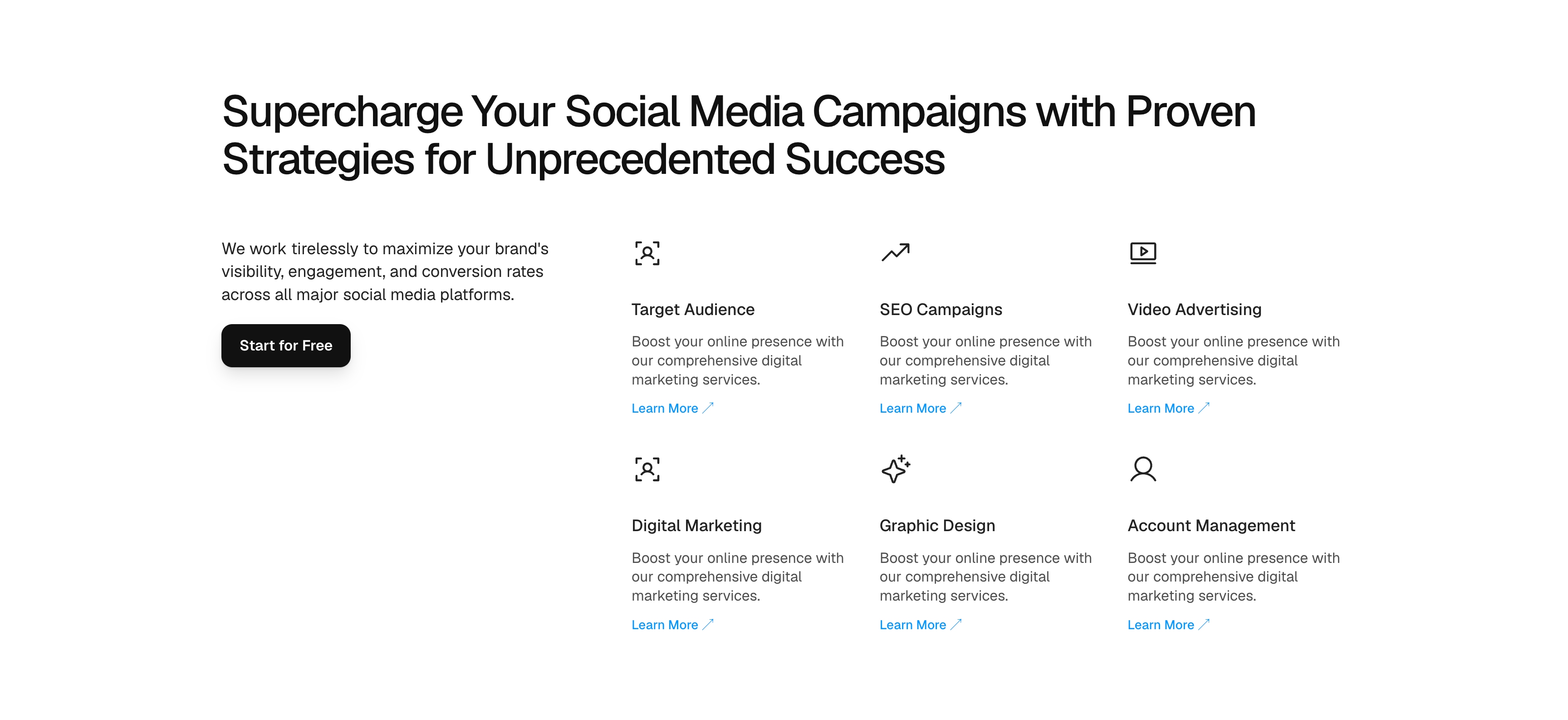 Supercharge Your Social Media Campaigns with Proven Strategies for Unprecedented Success

We work tirelessly to maximize your brand's visibility, engagement, and conversion rates across all major social media platforms.

Start for Free

Target Audience

Boost your online presence with our comprehensive digital marketing services.

Learn More

SEO Campaigns

Boost your online presence with our comprehensive digital marketing services.

Learn More

Video Advertising

Boost your online presence with our comprehensive digital marketing services.

Learn More

Digital Marketing

Boost your online presence with our comprehensive digital marketing services.

Learn More

Graphic Design

Boost your online presence with our comprehensive digital marketing services.

Learn More

Account Management

Boost your online presence with our comprehensive digital marketing services.

Learn More